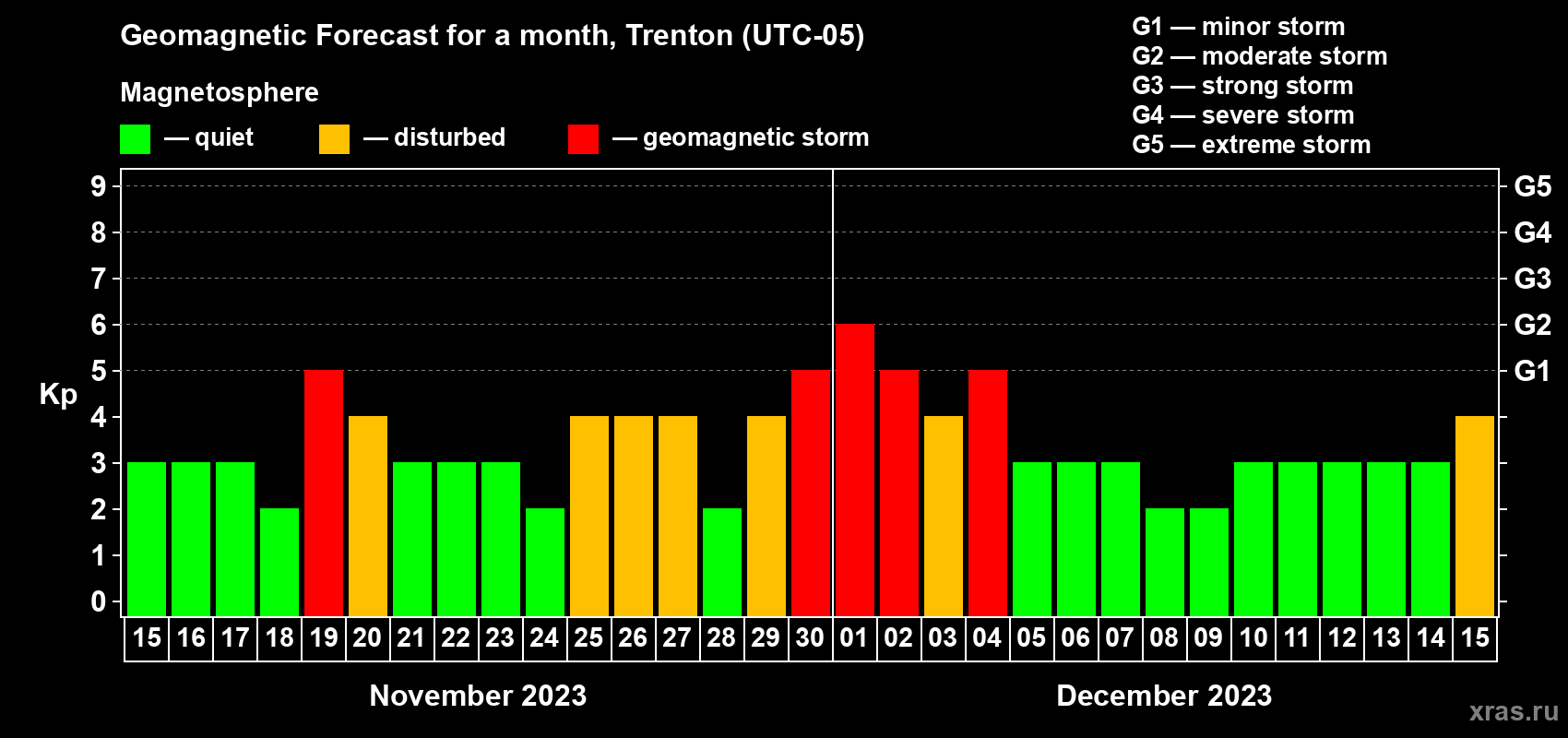 Geomagnetic Forecast for a month, Trenton (UTC-05)

Magnetosphere

— quiet — disturbed — geomagnetic storm

G1 — minor storm
G2 — moderate storm
G3 — strong storm
G4 — severe storm
G5 — extreme storm

Kp

9
8
7
6
5
4
3
2
1
0

G5
G4
G3
G2
G1

15 16 17 18 19 20 21 22 23 24 25 26 27 28 29 30 01 02 03 04 05 06 07 08 09 10 11 12 13 14 15

November 2023

December 2023

xras.ru